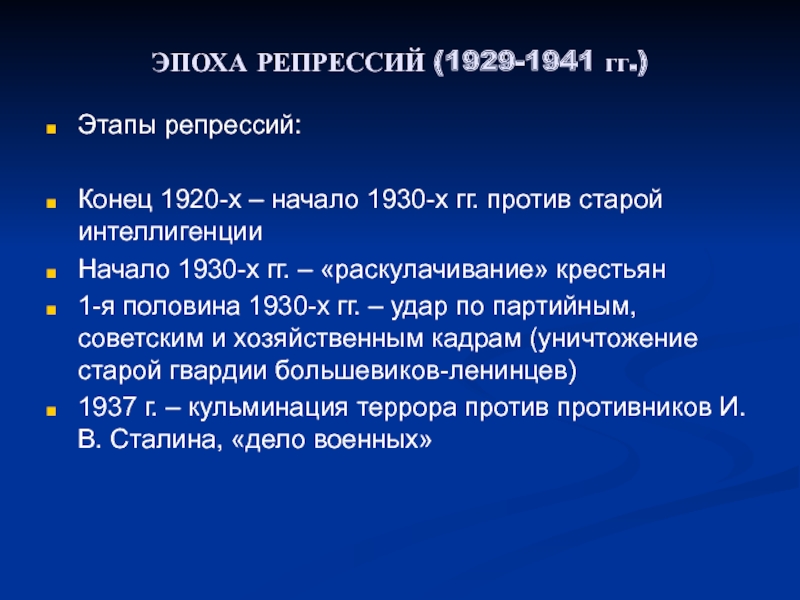 ЭПОХА РЕПРЕССИЙ (1929-1941 гг.)

Этапы репрессий:

Конец 1920-х – начало 1930-х гг. против старой интеллигенции

Начало 1930-х гг. – «раскулачивание» крестьян

1-я половина 1930-х гг. – удар по партийным, советским и хозяйственным кадрам (уничтожение старой гвардии большевиков-ленинцев)

1937 г. – кульминация террора против противников И. В. Сталина, «дело военных»